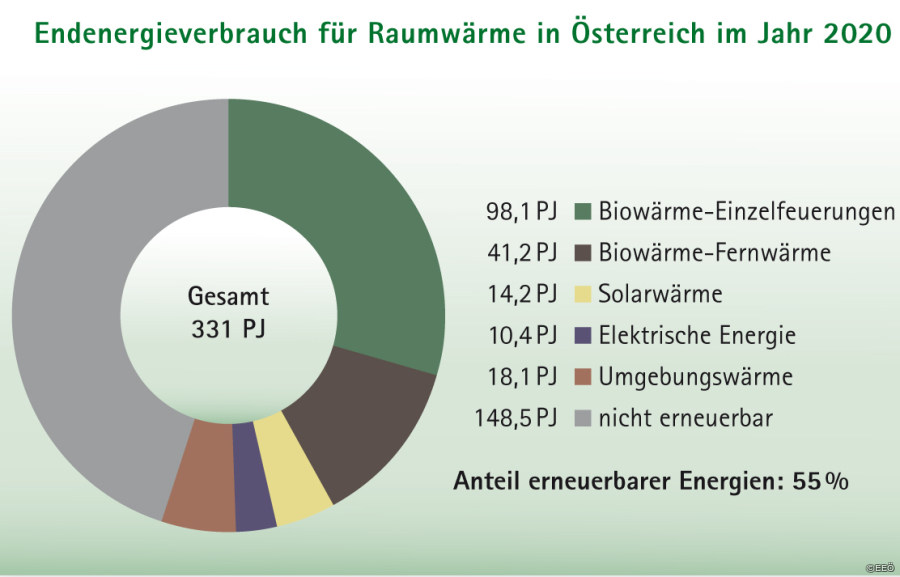 Endenergieverbrauch für Raumwärme in Österreich im Jahr 2020

Gesamt
331 PJ

98,1 PJ Biowärme-Einzelfeuerungen
41,2 PJ Biowärme-Fernwärme
14,2 PJ Solarwärme
10,4 PJ Elektrische Energie
18,1 PJ Umgebungswärme
148,5 PJ nicht erneuerbar

Anteil erneuerbarer Energien: 55 %

©EEÖ